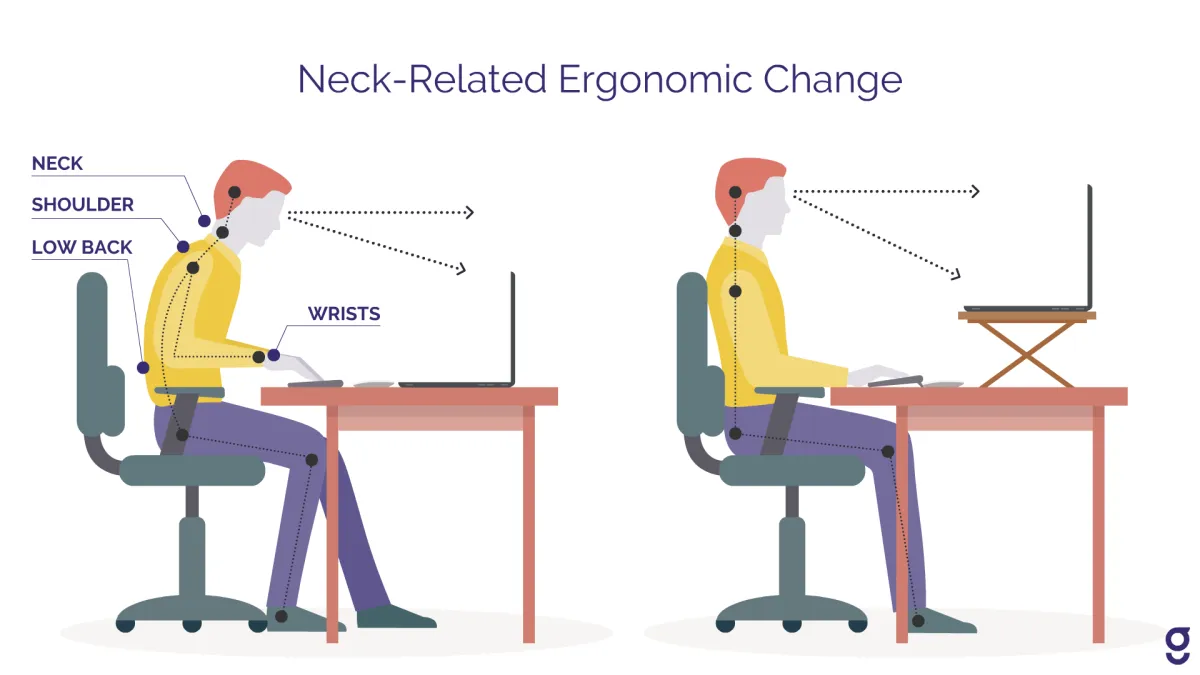 Neck-Related Ergonomic Change

NECK

SHOULDER

LOW BACK

WRISTS

g